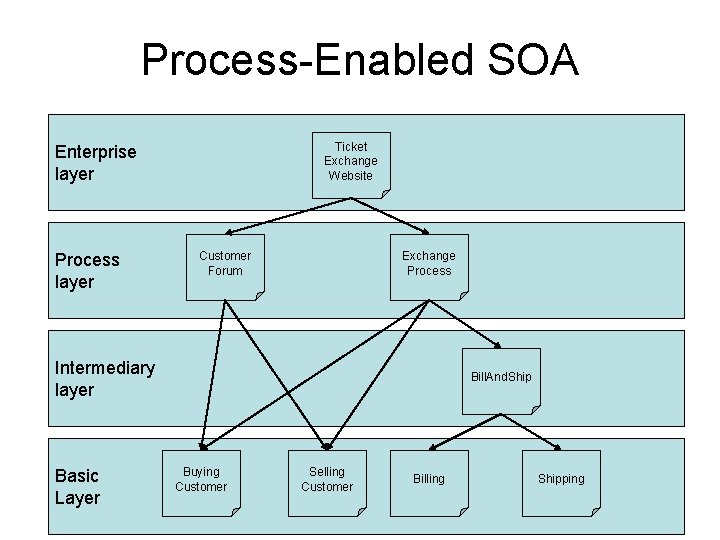 Process-Enabled SOA

Enterprise layer

Ticket Exchange Website

Process layer

Customer Forum

Exchange Process

Intermediary layer

BillAndShip

Basic Layer

Buying Customer

Selling Customer

Billing

Shipping